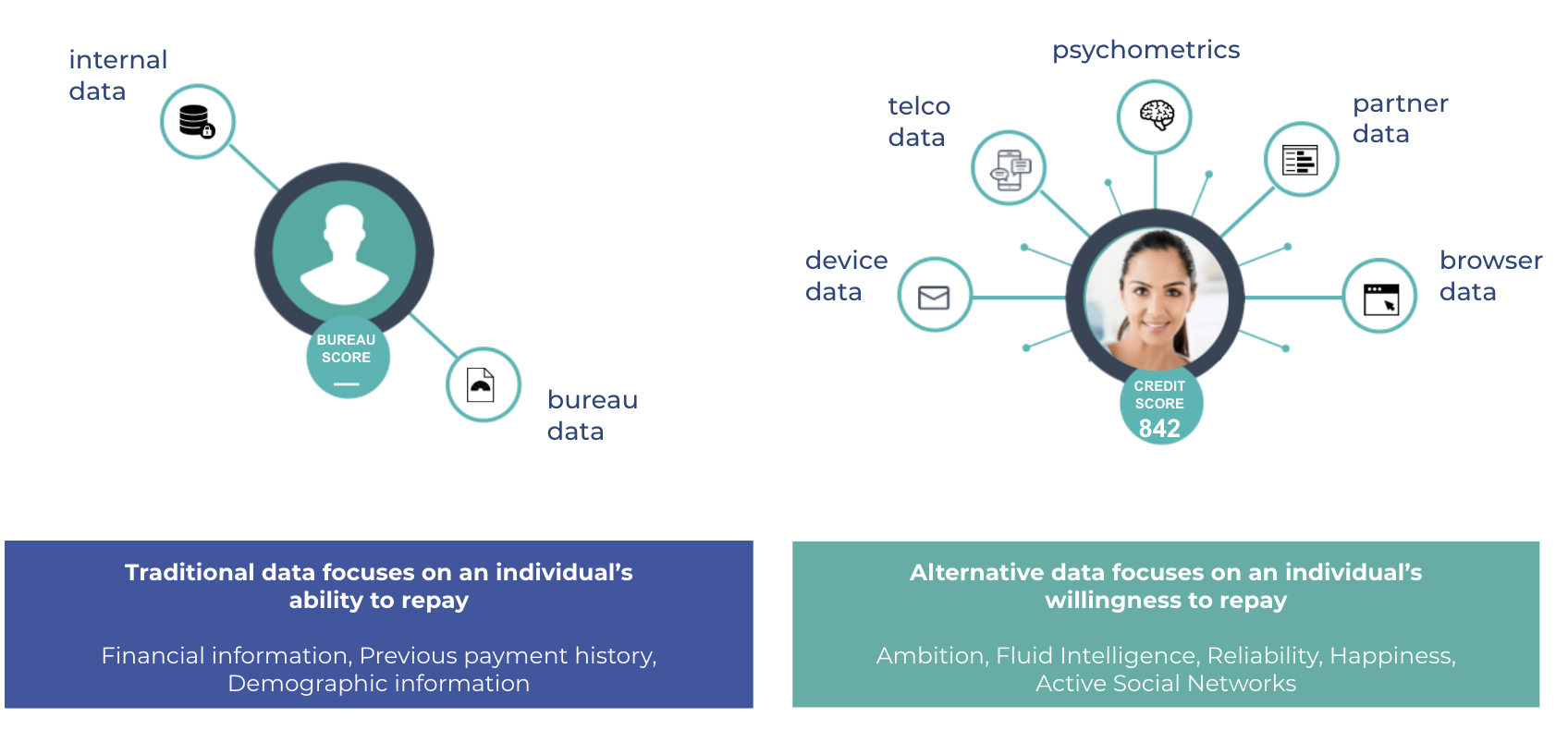 internal data

BUREAU SCORE
—

bureau data

Traditional data focuses on an individual's ability to repay

Financial information, Previous payment history, Demographic information

psychometrics

telco data

partner data

device data

browser data

CREDIT SCORE
842

Alternative data focuses on an individual's willingness to repay

Ambition, Fluid Intelligence, Reliability, Happiness, Active Social Networks